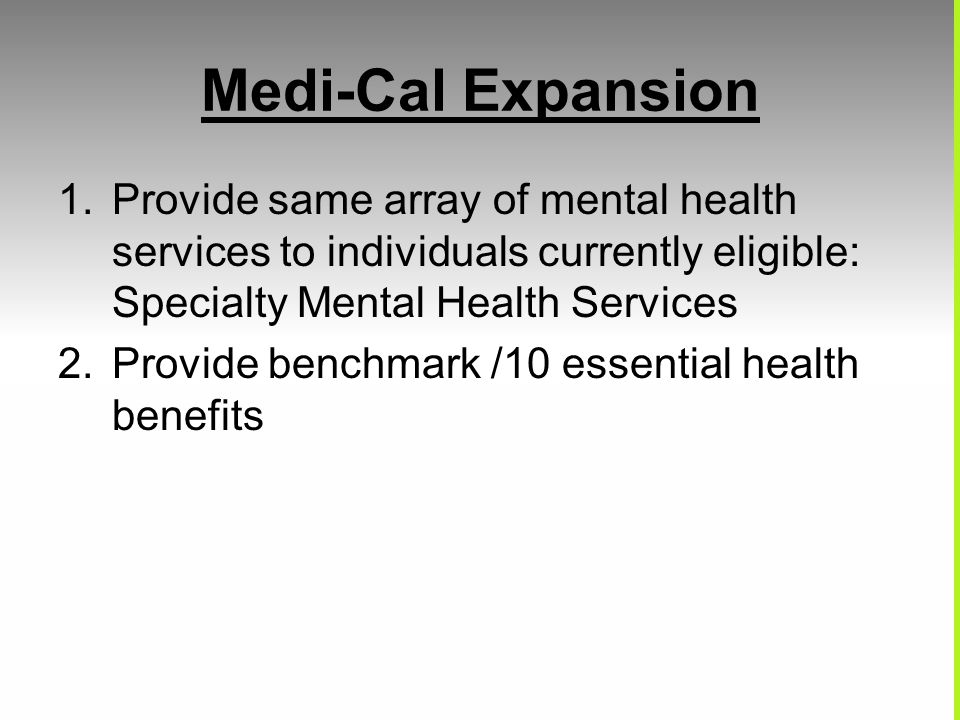 Medi-Cal Expansion

1. Provide same array of mental health services to individuals currently eligible: Specialty Mental Health Services
2. Provide benchmark /10 essential health benefits